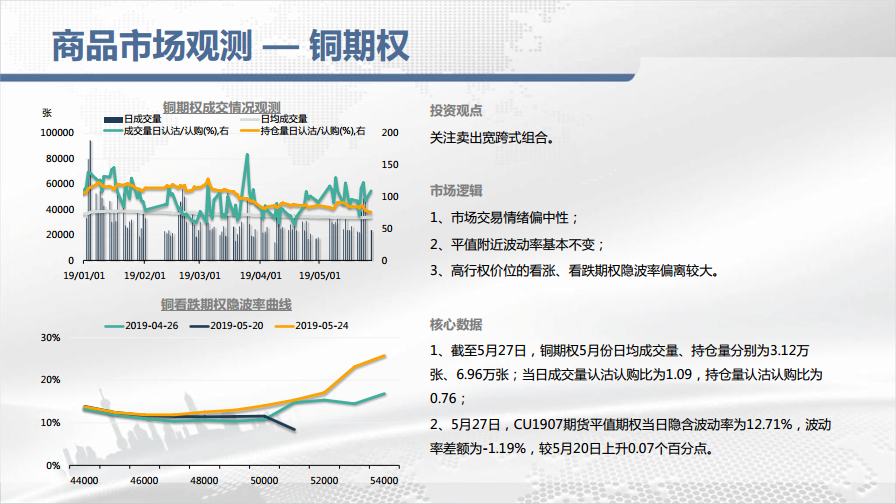 商品市场观测 — 铜期权

铜期权成交情况观测

张

日成交量

日均成交量

成交量日认沽/认购(%),右

持仓量日认沽/认购(%),右

100000
80000
60000
40000
20000
0

200
150
100
50
0

19/01/01
19/02/01
19/03/01
19/04/01
19/05/01

铜看跌期权隐波率曲线

2019-04-26
2019-05-20
2019-05-24

30%
20%
10%
0%

44000
46000
48000
50000
52000
54000

投资观点

关注卖出宽跨式组合。

市场逻辑

1、市场交易情绪偏中性；

2、平值附近波动率基本不变；

3、高行权价位的看涨、看跌期权隐波率偏离较大。

核心数据

1、截至5月27日，铜期权5月份日均成交量、持仓量分别为3.12万张、6.96万张；当日成交量认沽认购比为1.09，持仓量认沽认购比为0.76；

2、5月27日，CU1907期货平值期权当日隐含波动率为12.71%，波动率差额为-1.19%，较5月20日上升0.07个百分点。